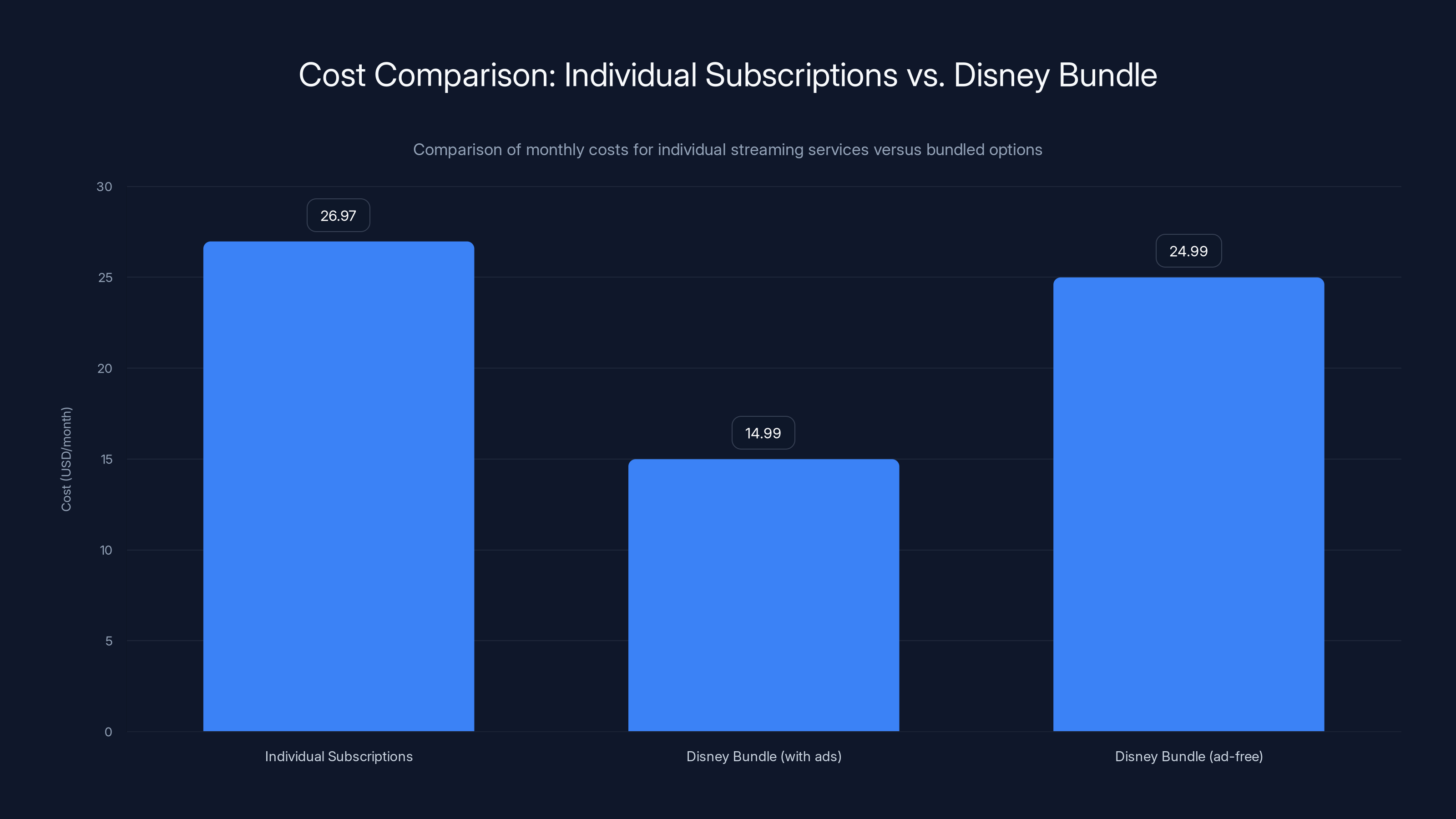 Cost Comparison: Individual Subscriptions vs. Disney Bundle

Comparison of monthly costs for individual streaming services versus bundled options

Cost (USD/month)

30
25
20
15
10
5
0

26.97
14.99
24.99

Individual Subscriptions
Disney Bundle (with ads)
Disney Bundle (ad-free)